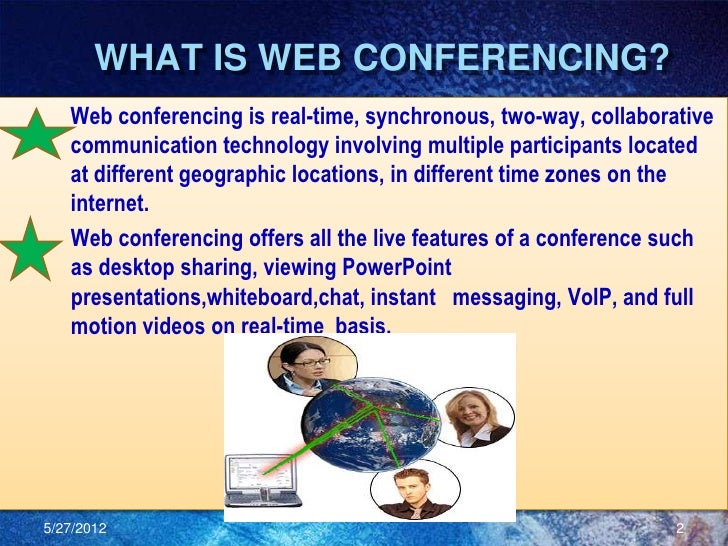 WHAT IS WEB CONFERENCING?

Web conferencing is real-time, synchronous, two-way, collaborative communication technology involving multiple participants located at different geographic locations, in different time zones on the internet.

Web conferencing offers all the live features of a conference such as desktop sharing, viewing PowerPoint presentations,whiteboard,chat, instant messaging, VoIP, and full motion videos on real-time basis.

5/27/2012

2